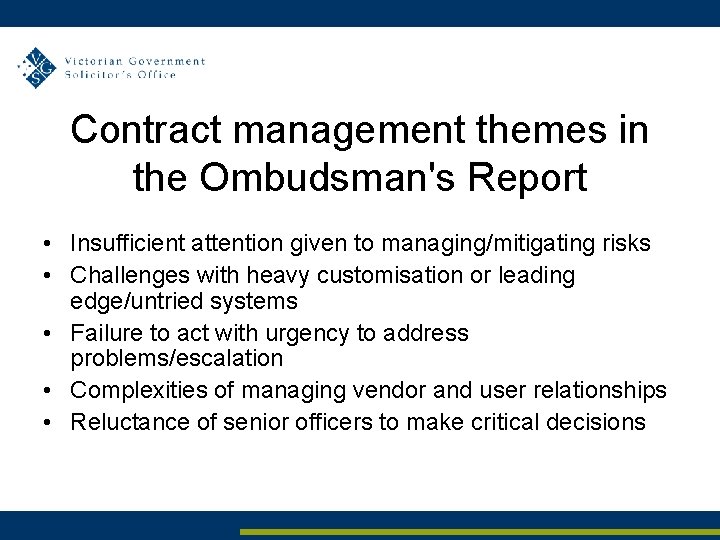 VGSO
Victorian Government
Solicitor's Office

Contract management themes in the Ombudsman's Report

• Insufficient attention given to managing/mitigating risks
• Challenges with heavy customisation or leading edge/untried systems
• Failure to act with urgency to address problems/escalation
• Complexities of managing vendor and user relationships
• Reluctance of senior officers to make critical decisions